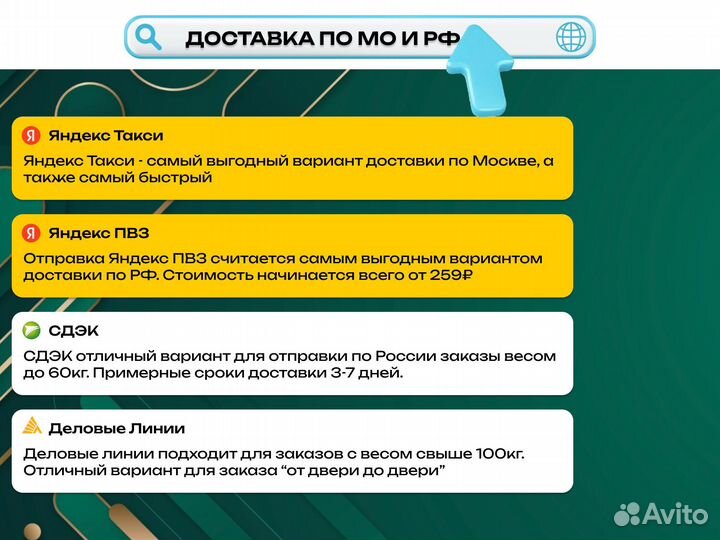 ДОСТАВКА ПО МО И РФ

Я Яндекс Такси
Яндекс Такси - самый выгодный вариант доставки по Москве, а также самый быстрый

Я Яндекс ПВЗ
Отправка Яндекс ПВЗ считается самым выгодным вариантом доставки по РФ. Стоимость начинается всего от 259₽

СДЭК
СДЭК отличный вариант для отправки по России заказы весом до 60кг. Примерные сроки доставки 3-7 дней.

Деловые Линии
Деловые линии подходит для заказов с весом свыше 100кг. Отличный вариант для заказа “от двери до двери”

Avito